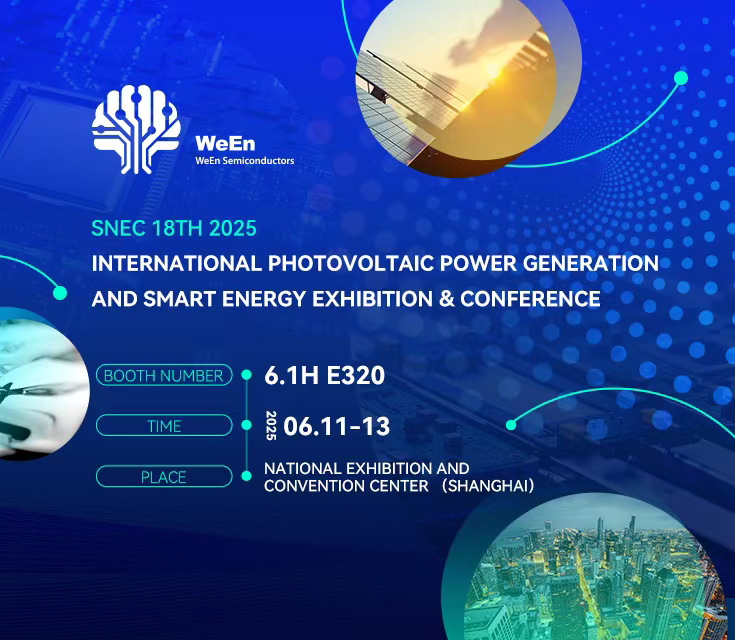 WeEn
WeEn Semiconductors

SNEC 18TH 2025
INTERNATIONAL PHOTOVOLTAIC POWER GENERATION AND SMART ENERGY EXHIBITION & CONFERENCE

BOOTH NUMBER
6.1H E320

TIME
2025 06.11-13

PLACE
NATIONAL EXHIBITION AND CONVENTION CENTER （SHANGHAI）